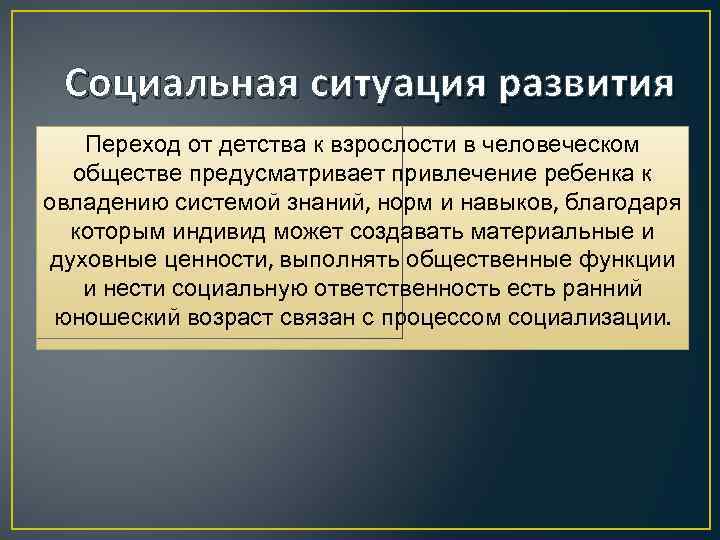 Социальная ситуация развития

Переход от детства к взрослости в человеческом обществе предусматривает привлечение ребенка к овладению системой знаний, норм и навыков, благодаря которым индивид может создавать материальные и духовные ценности, выполнять общественные функции и нести социальную ответственность есть ранний юношеский возраст связан с процессом социализации.